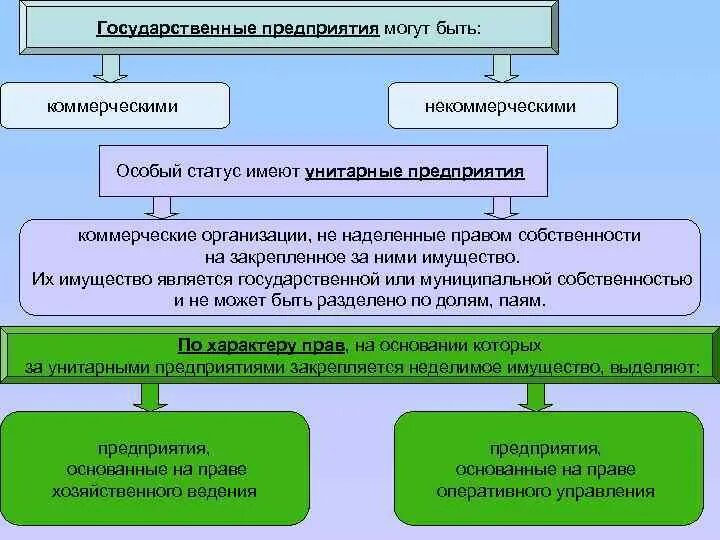 Государственные предприятия могут быть:

коммерческими

некоммерческими

Особый статус имеют унитарные предприятия

коммерческие организации, не наделенные правом собственности на закрепленное за ними имущество.
Их имущество является государственной или муниципальной собственностью и не может быть разделено по долям, паям.

По характеру прав, на основании которых за унитарными предприятиями закрепляется неделимое имущество, выделяют:

предприятия, основанные на праве хозяйственного ведения

предприятия, основанные на праве оперативного управления